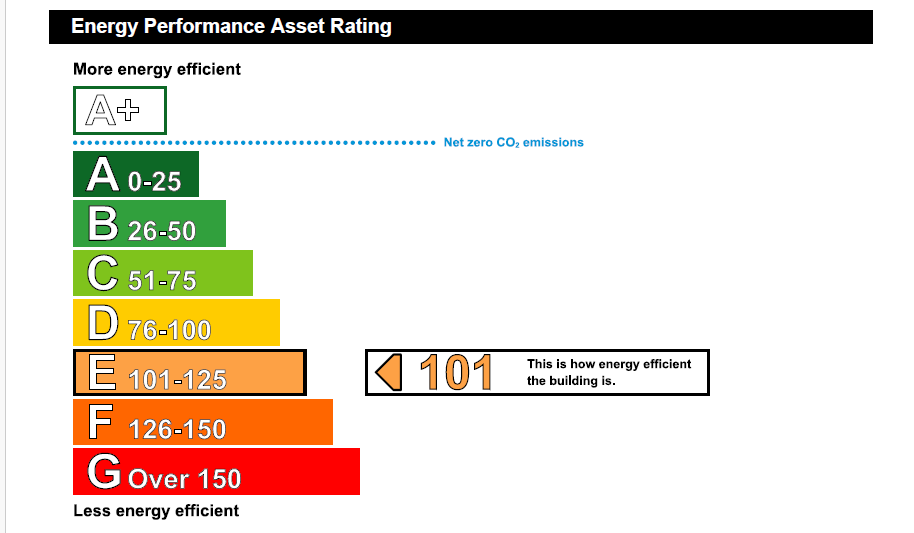 Energy Performance Asset Rating

More energy efficient

A+

Net zero $CO_2$ emissions

A 0-25

B 26-50

C 51-75

D 76-100

E 101-125

101 This is how energy efficient the building is.

F 126-150

G Over 150

Less energy efficient